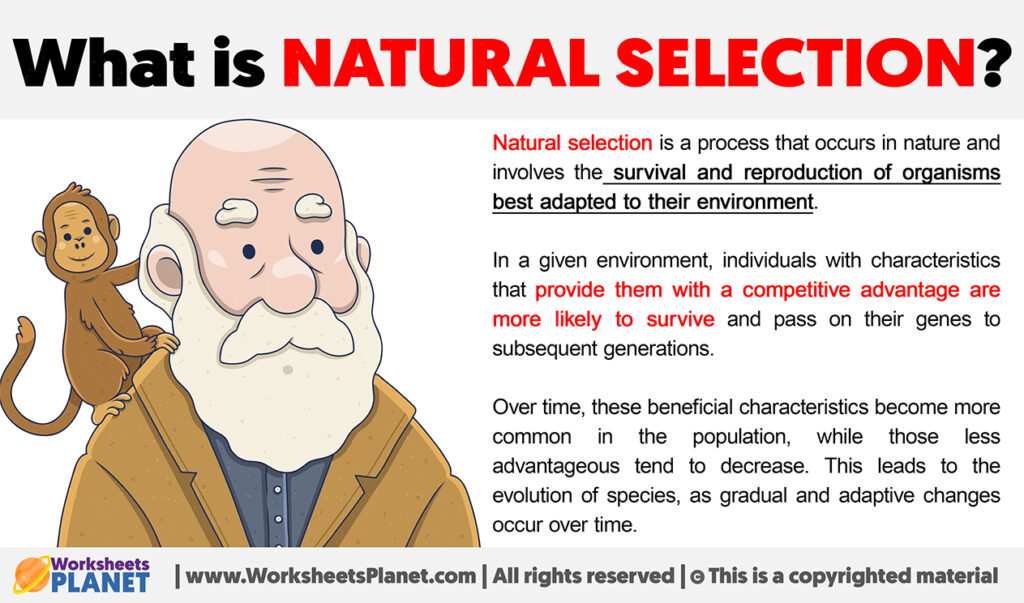 What is NATURAL SELECTION?

Natural selection is a process that occurs in nature and involves the survival and reproduction of organisms best adapted to their environment.

In a given environment, individuals with characteristics that provide them with a competitive advantage are more likely to survive and pass on their genes to subsequent generations.

Over time, these beneficial characteristics become more common in the population, while those less advantageous tend to decrease. This leads to the evolution of species, as gradual and adaptive changes occur over time.

Worksheets PLANET | www.WorksheetsPlanet.com | All rights reserved | © This is a copyrighted material